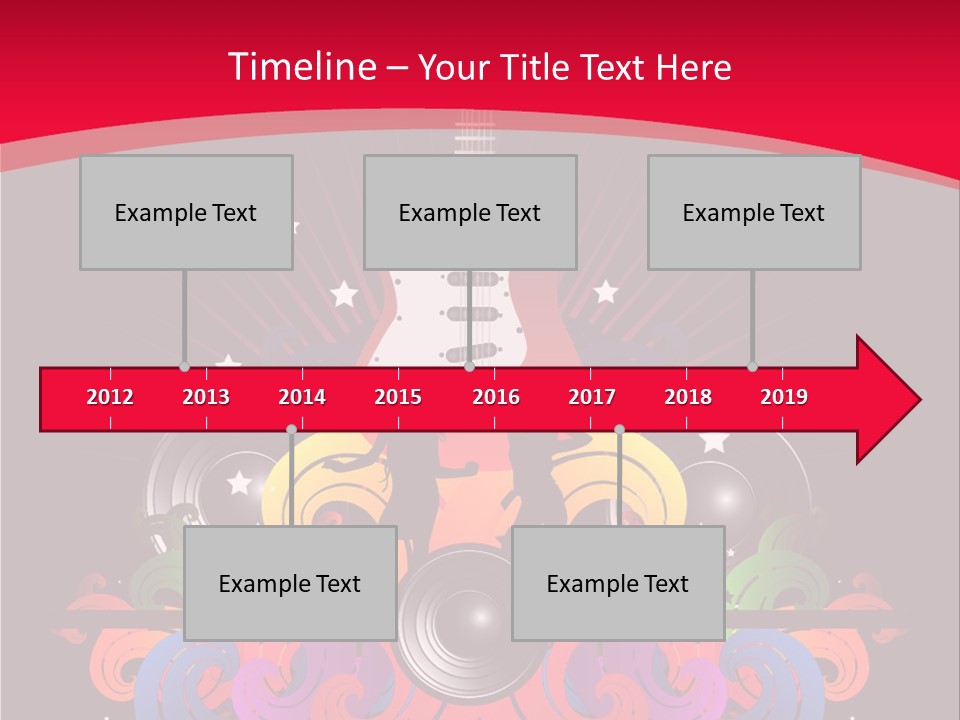 Timeline – Your Title Text Here

Example Text

Example Text

Example Text

2012 2013 2014 2015 2016 2017 2018 2019

Example Text

Example Text